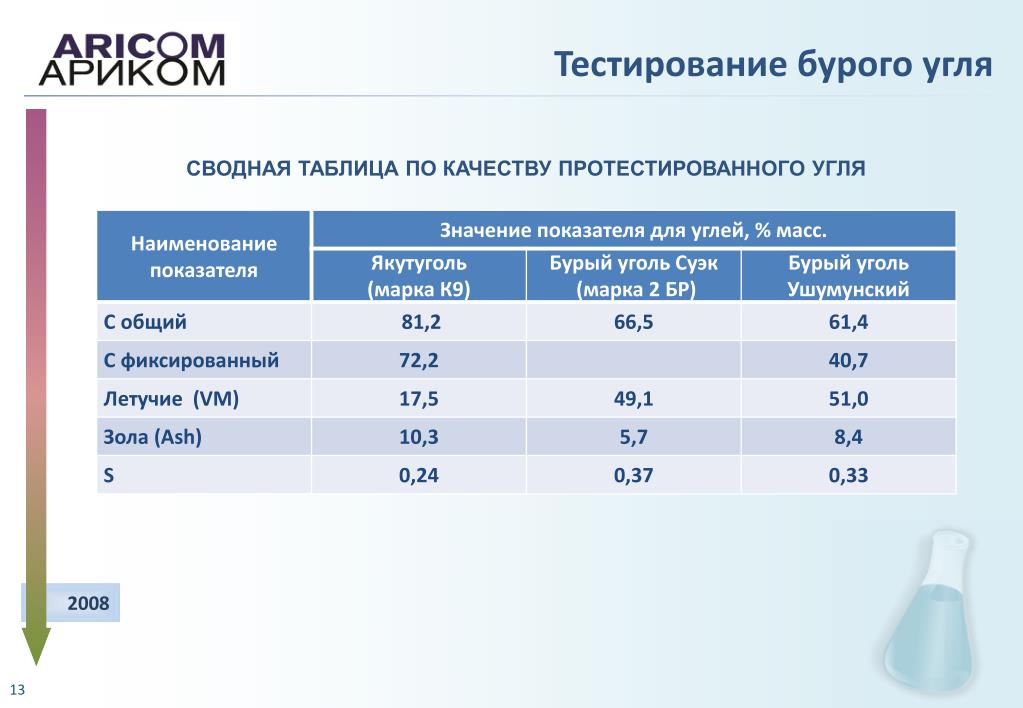 ARICOM
АРИКОМ

Тестирование бурого угля

СВОДНАЯ ТАБЛИЦА ПО КАЧЕСТВУ ПРОТЕСТИРОВАННОГО УГЛЯ

| Наименование показателя | Значение показателя для углей, % масс. | | |
|---|---|---|---|
| | Якутуголь (марка К9) | Бурый уголь Суэк (марка 2 БР) | Бурый уголь Ушумунский |
| С общий | 81,2 | 66,5 | 61,4 |
| С фиксированный | 72,2 | | 40,7 |
| Летучие (VM) | 17,5 | 49,1 | 51,0 |
| Зола (Ash) | 10,3 | 5,7 | 8,4 |
| S | 0,24 | 0,37 | 0,33 |

2008

13